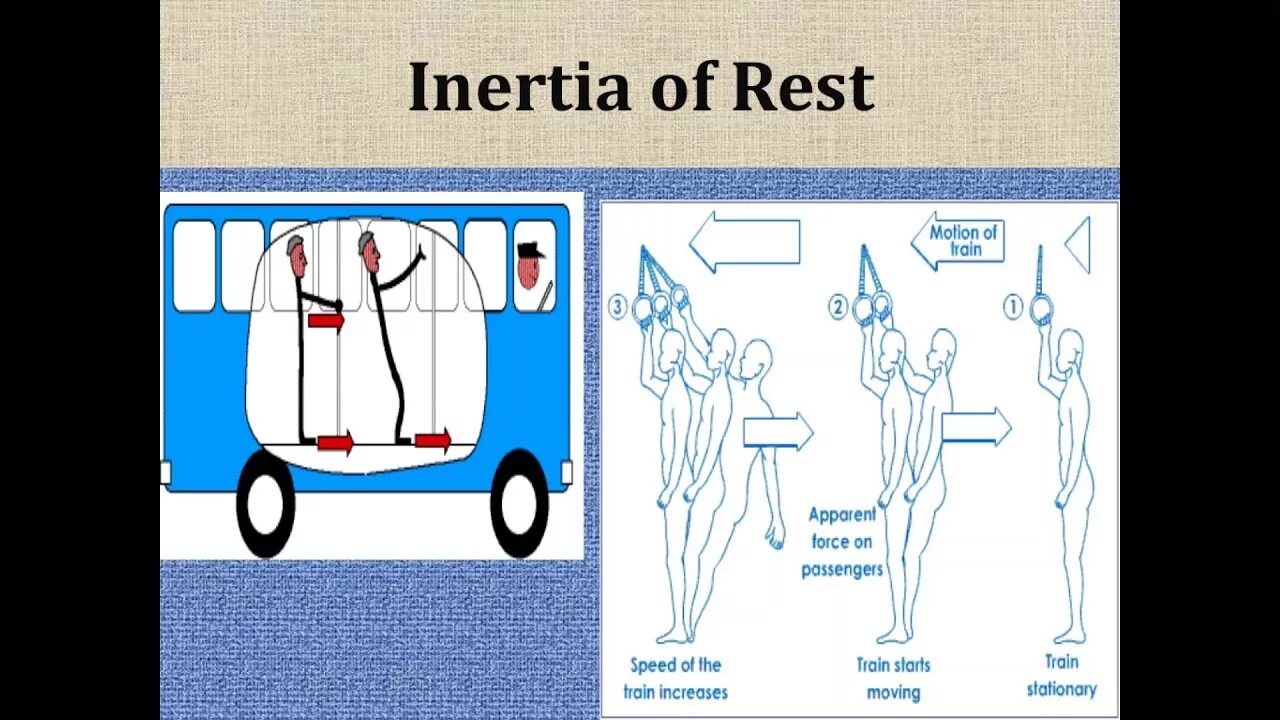 Inertia of Rest

Motion of train

3

2

1

Apparent force on passengers

Speed of the train increases

Train starts moving

Train stationary